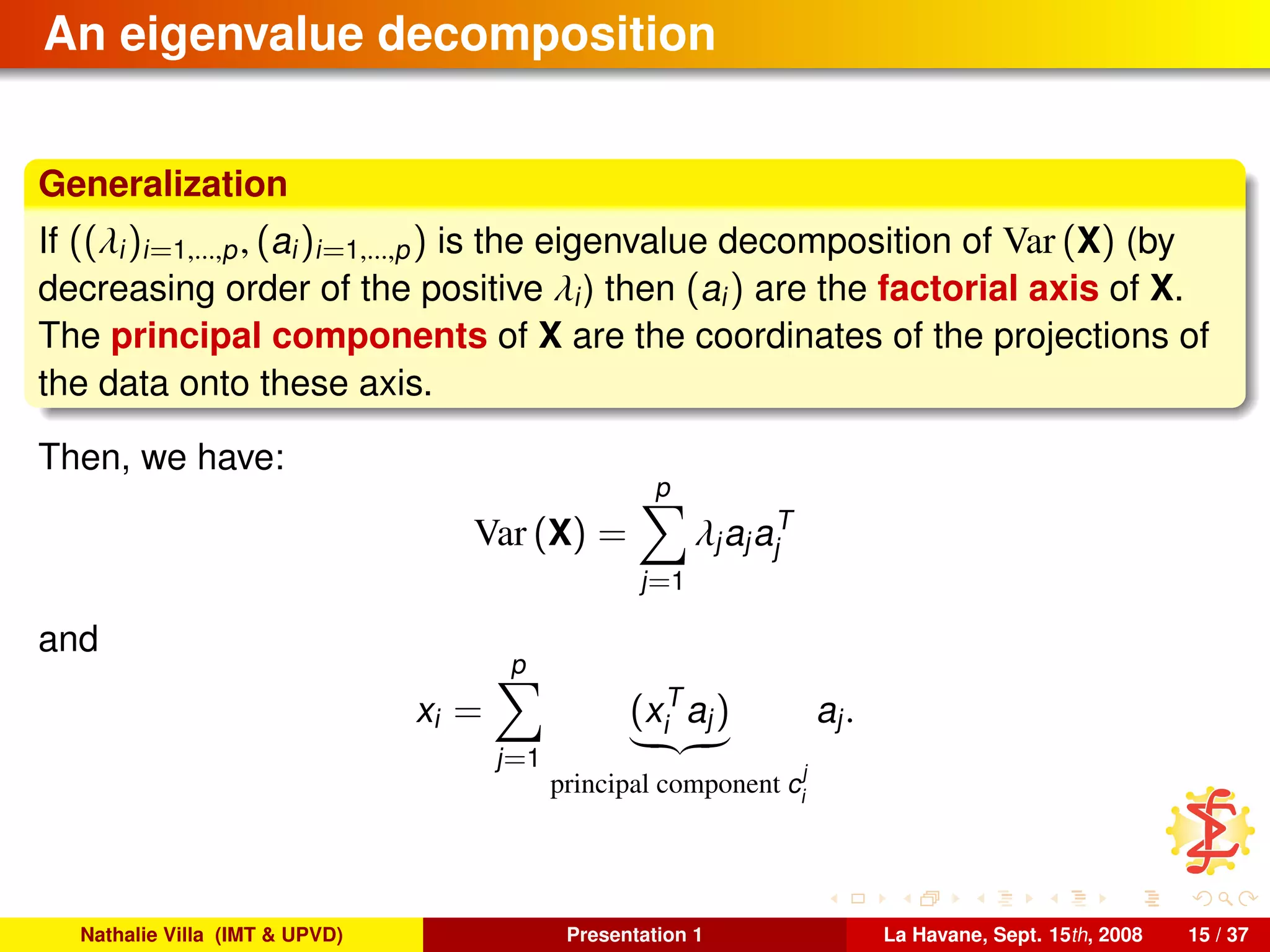 An eigenvalue decomposition

Generalization

If $((\lambda_i)_{i=1,\ldots,p}, (a_i)_{i=1,\ldots,p})$ is the eigenvalue decomposition of $\mathrm{Var}(\mathbf{X})$ (by decreasing order of the positive $\lambda_i$) then $(a_i)$ are the factorial axis of $\mathbf{X}$. The principal components of $\mathbf{X}$ are the coordinates of the projections of the data onto these axis.

Then, we have:

$$\mathrm{Var}(\mathbf{X}) = \sum_{j=1}^{p} \lambda_j a_j a_j^T$$

and

$$x_i = \sum_{j=1}^{p} \underbrace{(x_i^T a_j)}_{\text{principal component } c_i^j} a_j.$$

Nathalie Villa (IMT & UPVD) Presentation 1 La Havane, Sept. 15th, 2008 15 / 37